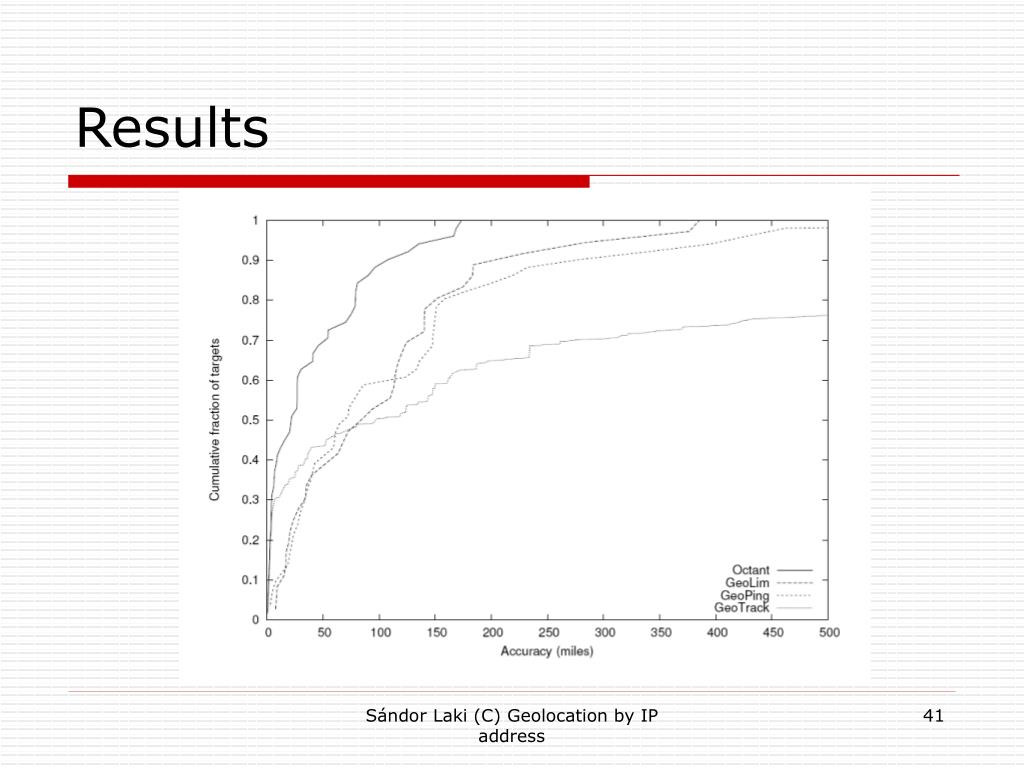 Results

Cumulative fraction of targets

1
0.9
0.8
0.7
0.6
0.5
0.4
0.3
0.2
0.1
0

0 50 100 150 200 250 300 350 400 450 500

Accuracy (miles)

Octant
GeoLim
GeoPing
GeoTrack

Sándor Laki (C) Geolocation by IP address

41